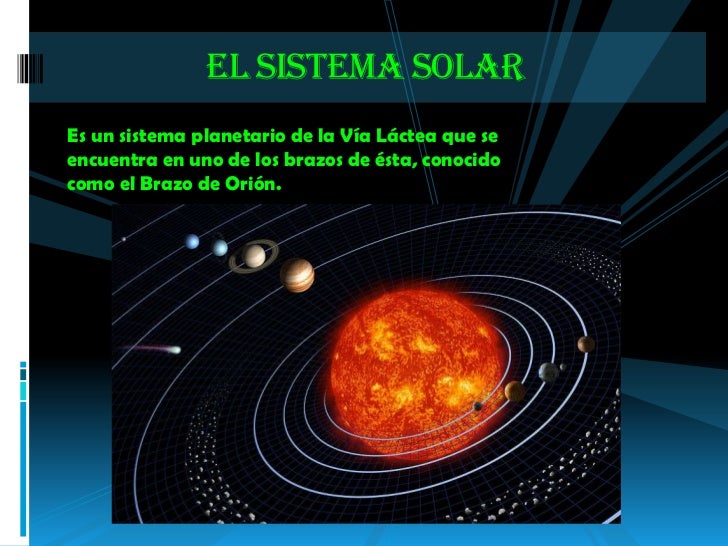 EL SISTEMA SOLAR

Es un sistema planetario de la Vía Láctea que se encuentra en uno de los brazos de ésta, conocido como el Brazo de Orión.